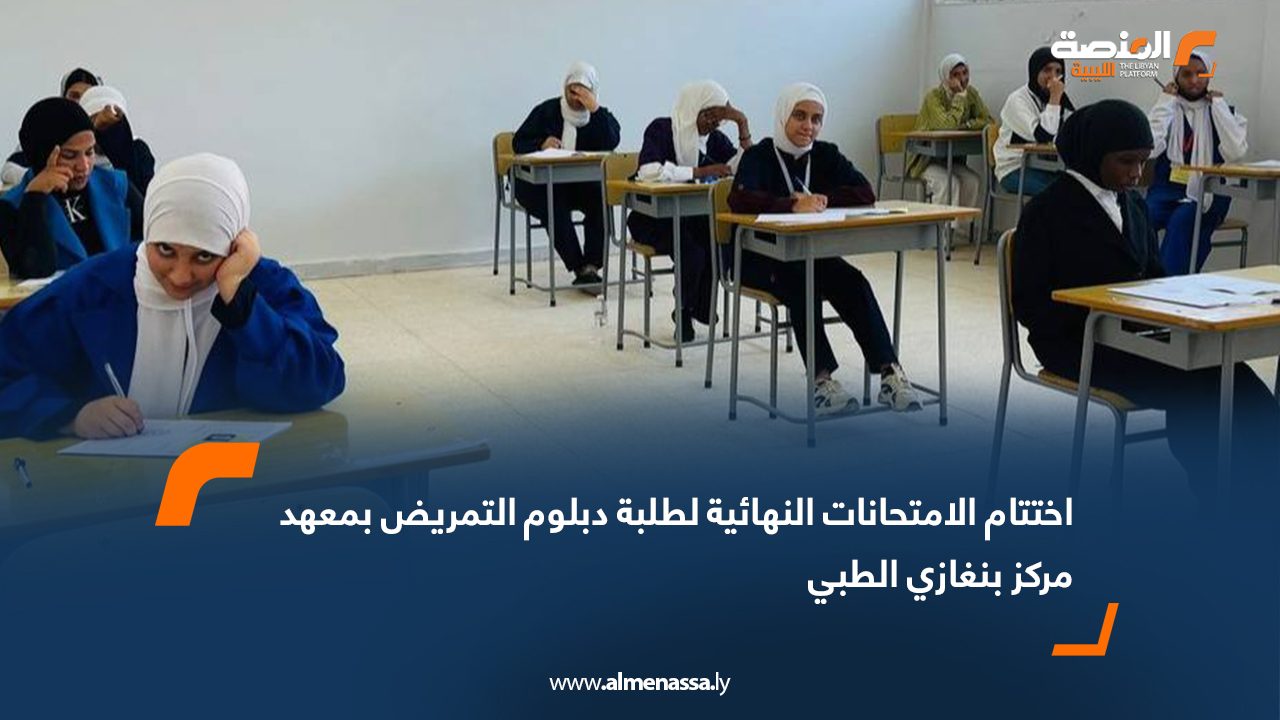 المنصة الليبية
THE LIBYAN PLATFORM

اختتام الامتحانات النهائية لطلبة دبلوم التمريض بمعهد مركز بنغازي الطبي

www.almenassa.ly